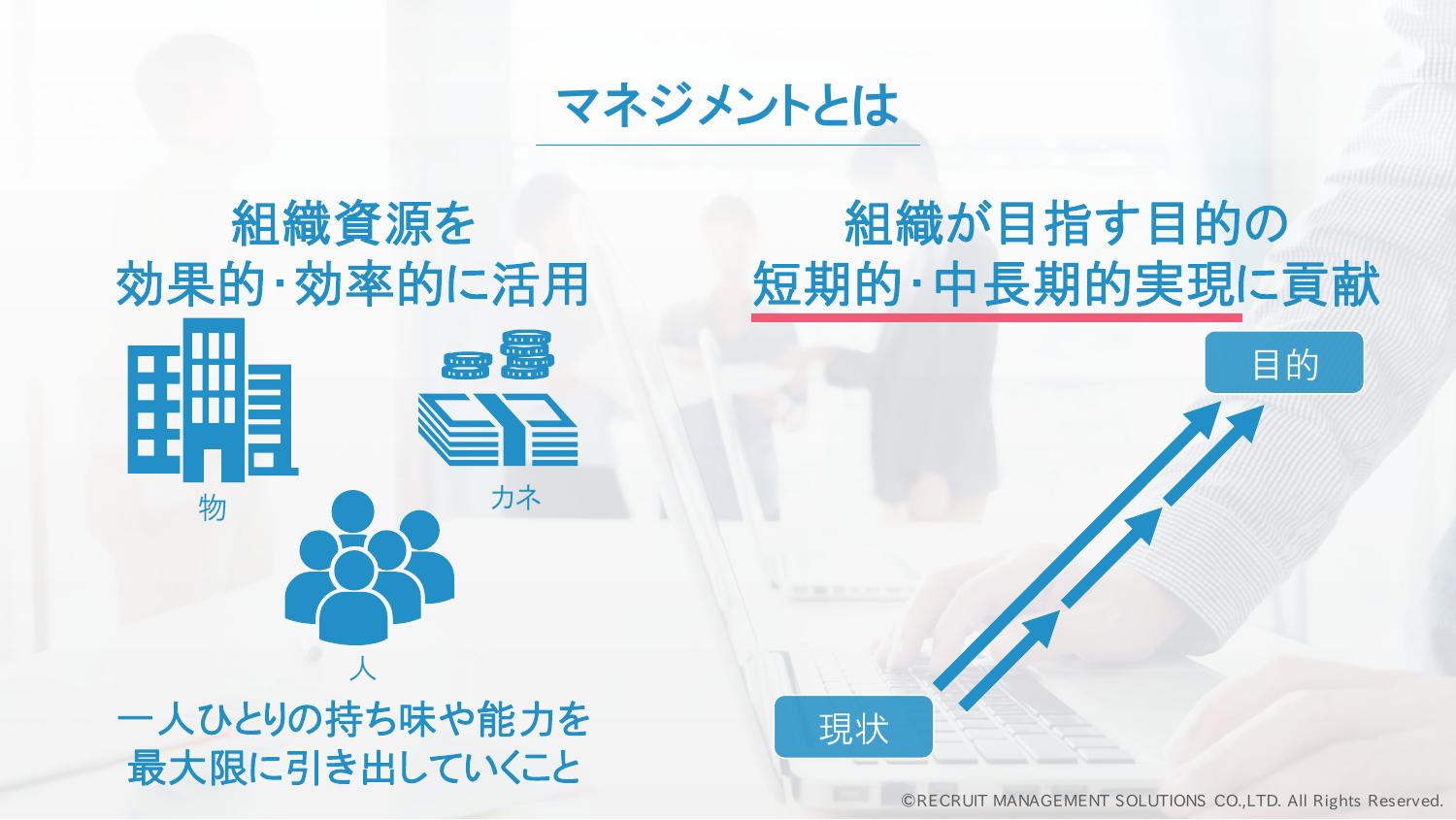 マネジメントとは

組織資源を
効果的･効率的に活用

物

カネ

人

一人ひとりの持ち味や能力を
最大限に引き出していくこと

組織が目指す目的の
短期的･中長期的実現に貢献

目的

現状

©RECRUIT MANAGEMENT SOLUTIONS CO.,LTD. All Rights Reserved.